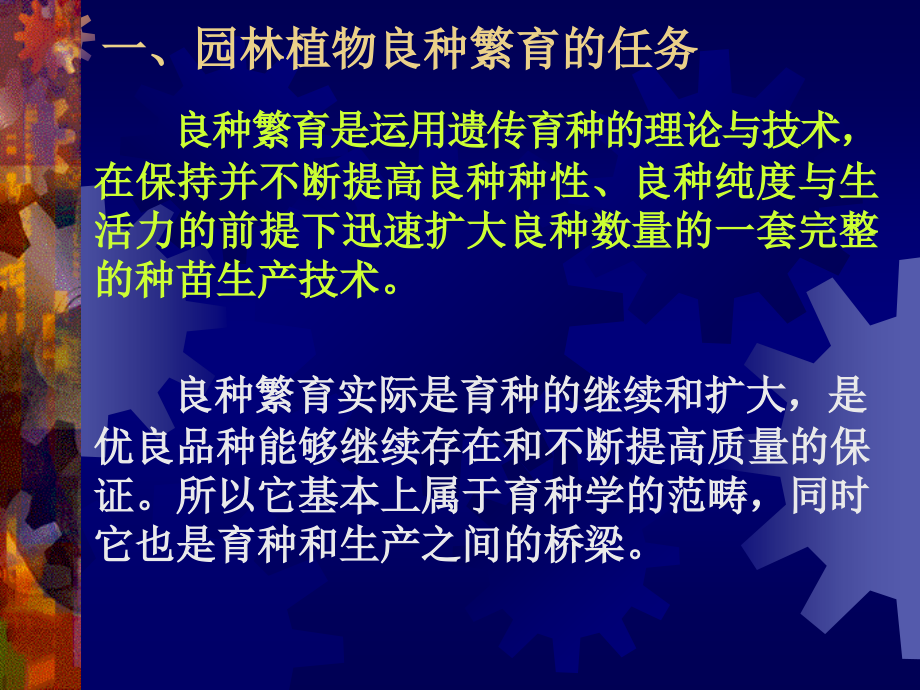 一、园林植物良种繁育的任务

良种繁育是运用遗传育种的理论与技术，在保持并不断提高良种种性、良种纯度与生活力的前提下迅速扩大良种数量的一套完整的种苗生产技术。

良种繁育实际是育种的继续和扩大，是优良品种能够继续存在和不断提高质量的保证。所以它基本上属于育种学的范畴，同时它也是育种和生产之间的桥梁。